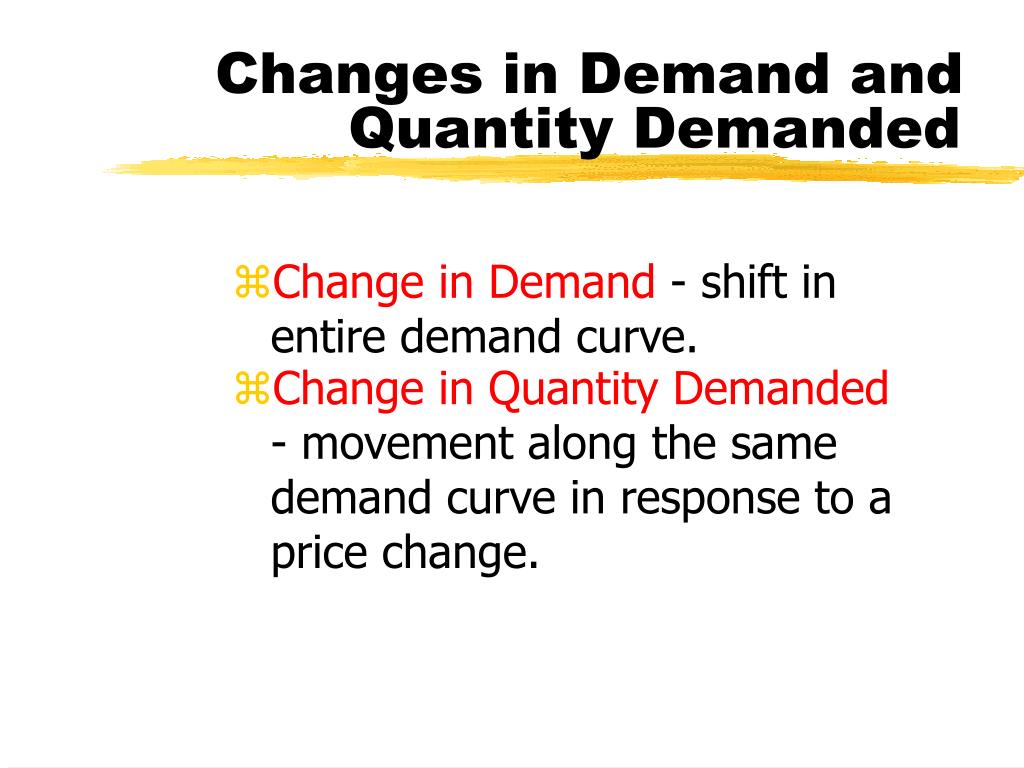 Changes in Demand and Quantity Demanded

⌘Change in Demand - shift in entire demand curve.
⌘Change in Quantity Demanded - movement along the same demand curve in response to a price change.